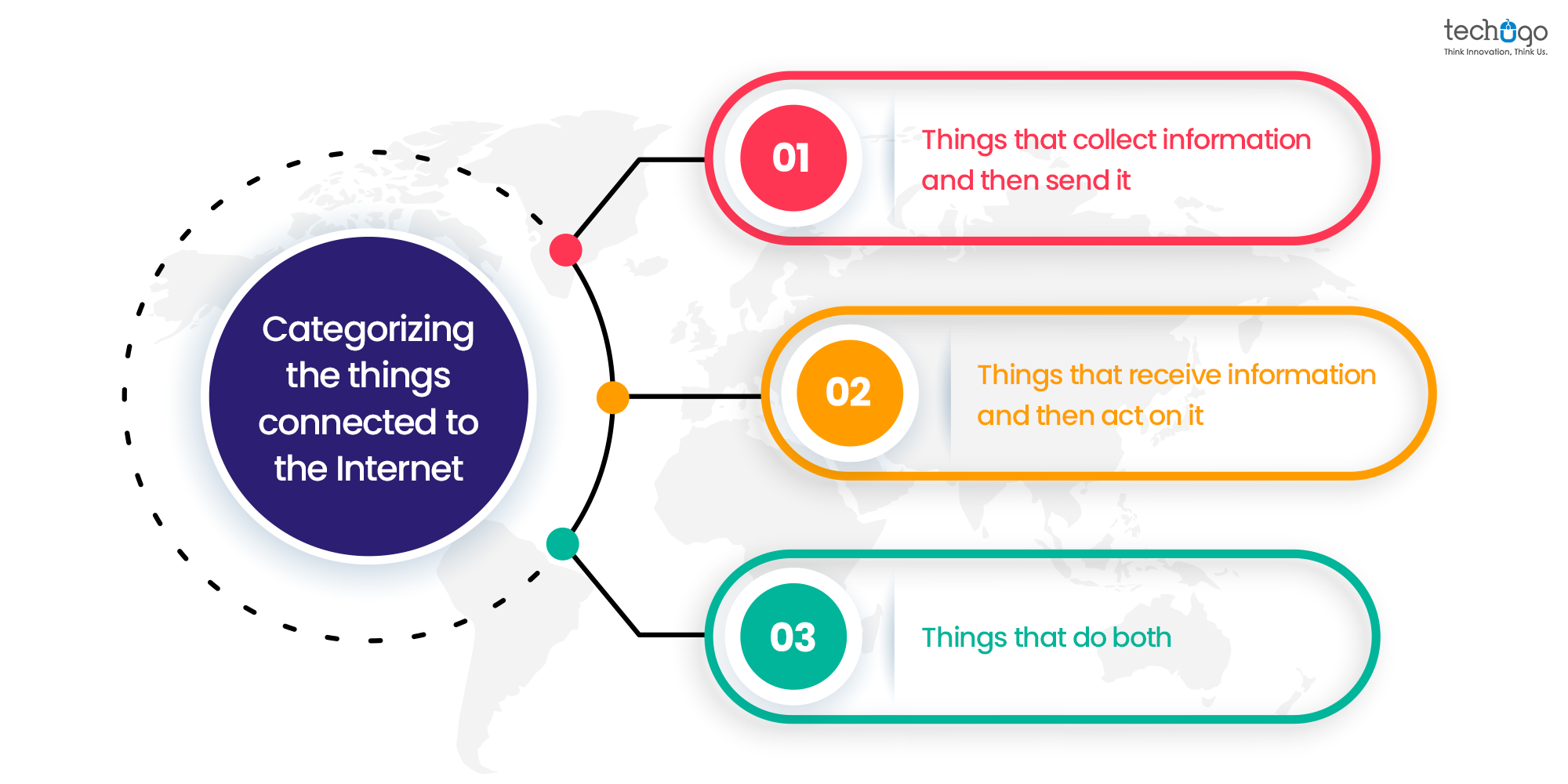 techugo
Think Innovation, Think Us.

Categorizing the things connected to the Internet

01
Things that collect information and then send it

02
Things that receive information and then act on it

03
Things that do both